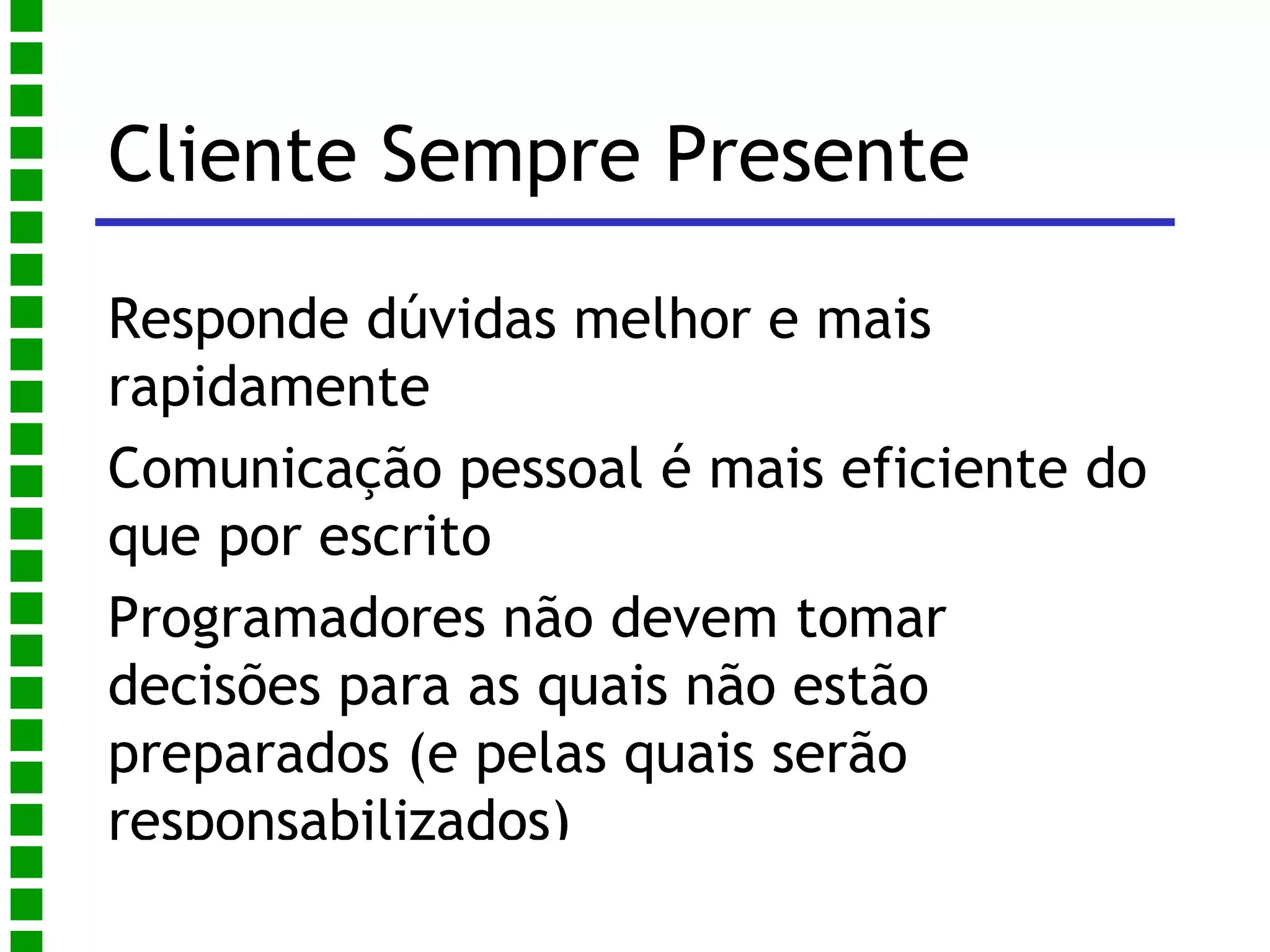 Cliente Sempre Presente

Responde dúvidas melhor e mais rapidamente

Comunicação pessoal é mais eficiente do que por escrito

Programadores não devem tomar decisões para as quais não estão preparados (e pelas quais serão responsabilizados)